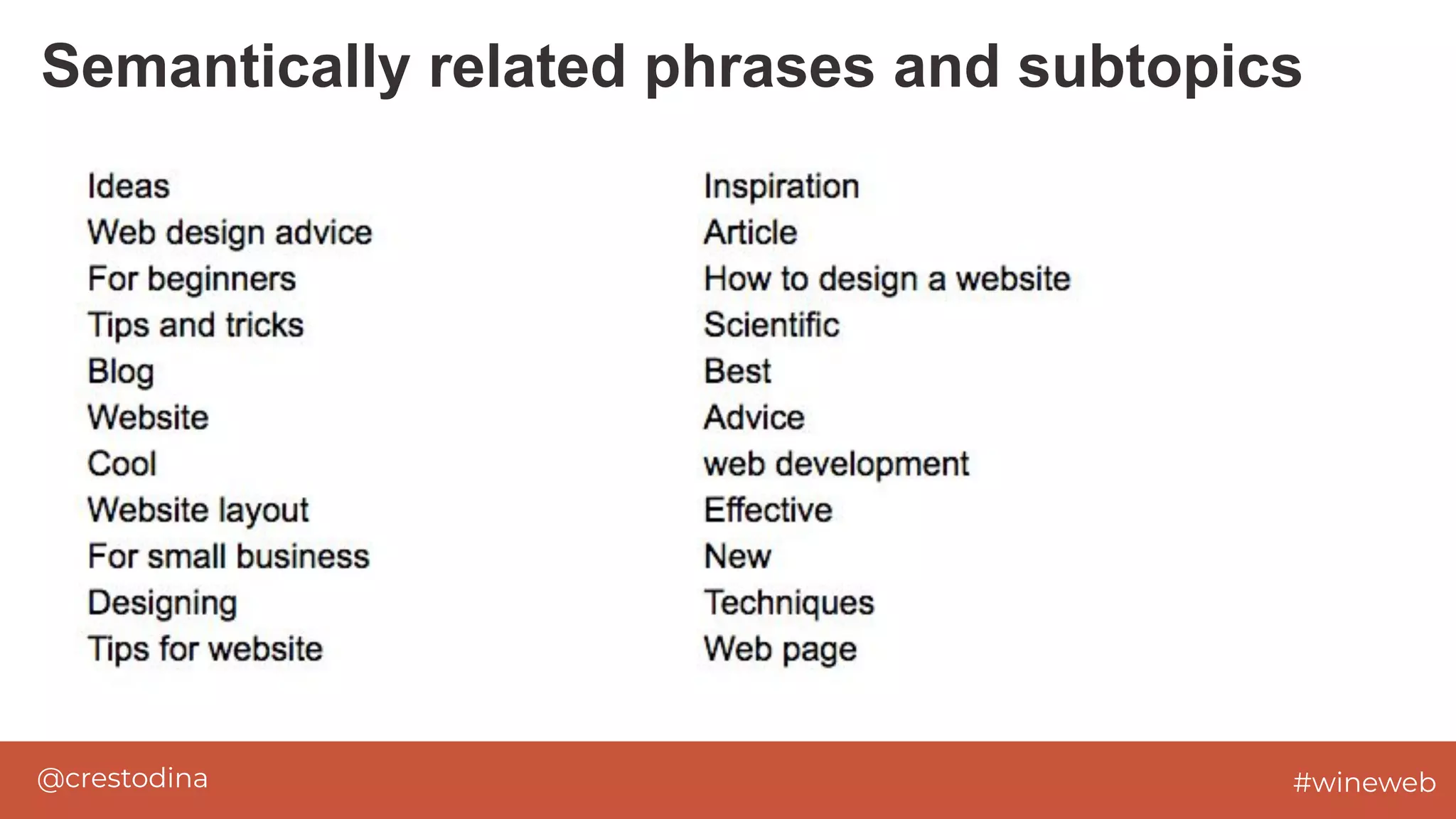 Semantically related phrases and subtopics

Ideas
Web design advice
For beginners
Tips and tricks
Blog
Website
Cool
Website layout
For small business
Designing
Tips for website

Inspiration
Article
How to design a website
Scientific
Best
Advice
web development
Effective
New
Techniques
Web page

@crestodina

#wineweb